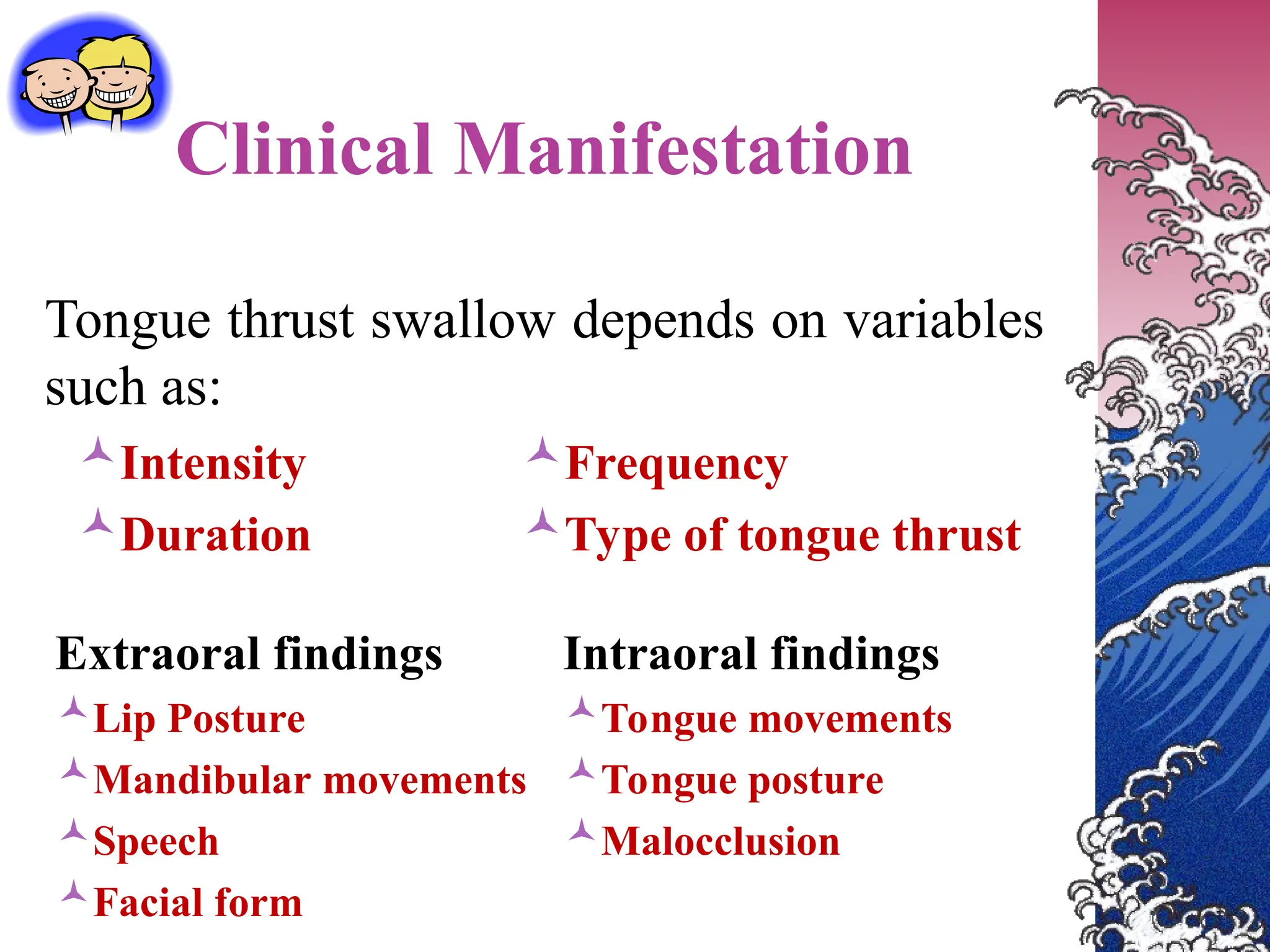 Clinical Manifestation

Tongue thrust swallow depends on variables such as:

Intensity

Duration

Frequency

Type of tongue thrust

Extraoral findings

Lip Posture

Mandibular movements

Speech

Facial form

Intraoral findings

Tongue movements

Tongue posture

Malocclusion